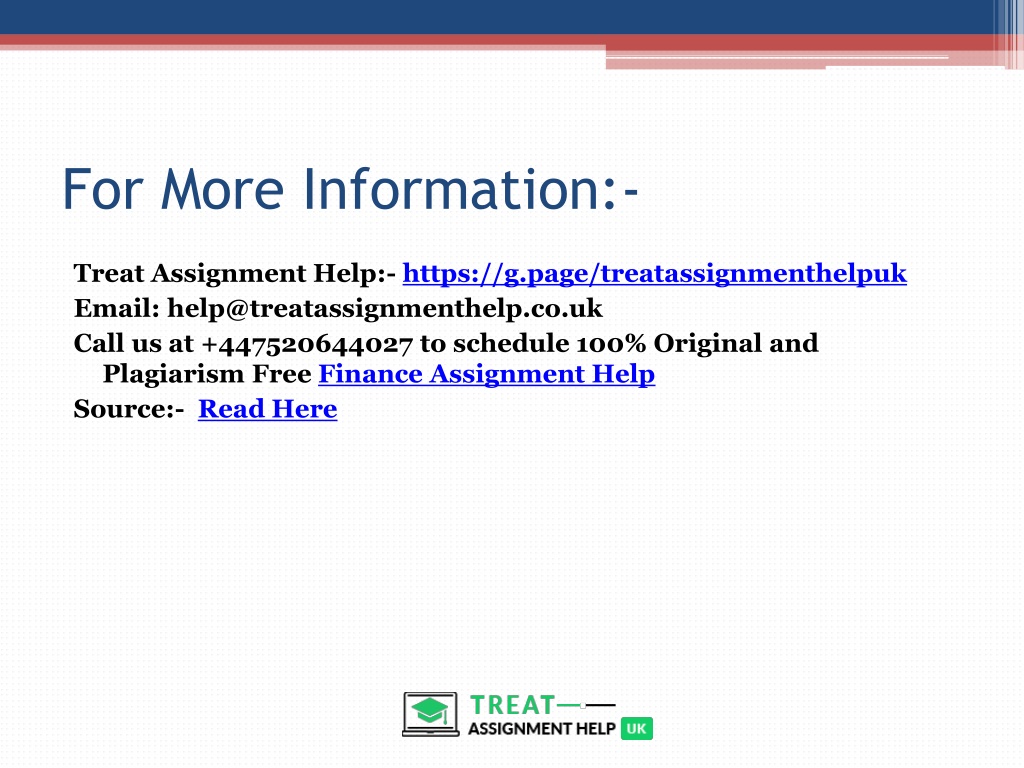 For More Information:-

Treat Assignment Help:- https://g.page/treatassignmenthelpuk
Email: help@treatassignmenthelp.co.uk
Call us at +447520644027 to schedule 100% Original and Plagiarism Free Finance Assignment Help
Source:- Read Here

TREAT
ASSIGNMENT HELP UK